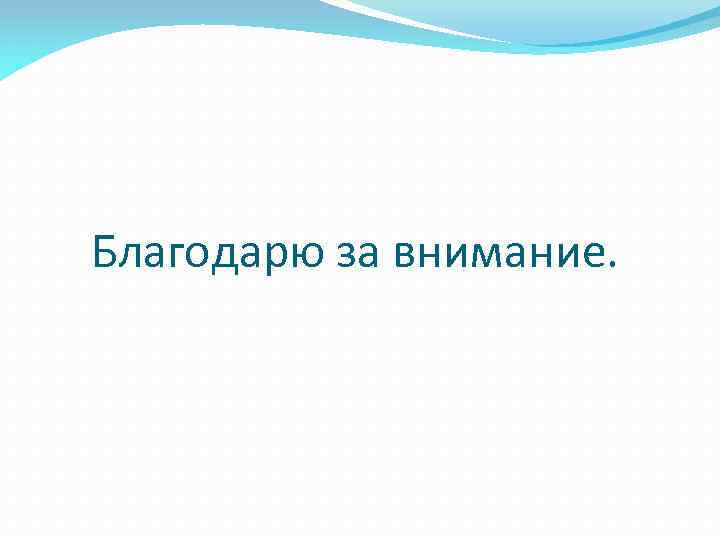 Благодарю за внимание.